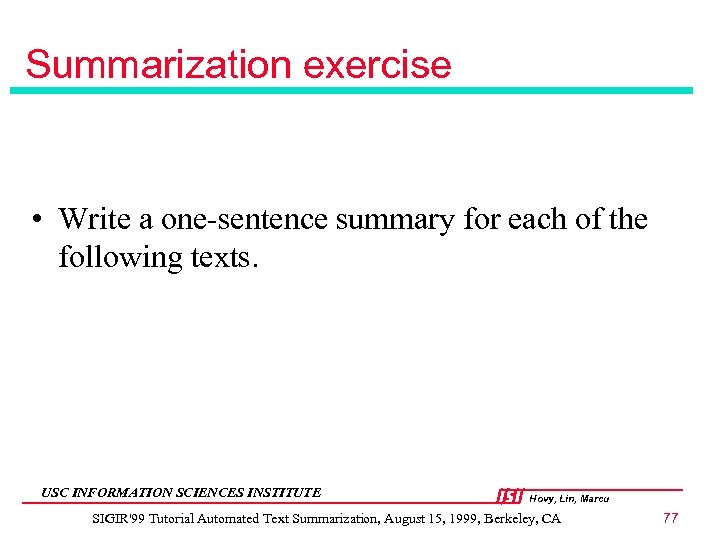 Summarization exercise

• Write a one-sentence summary for each of the following texts.

USC INFORMATION SCIENCES INSTITUTE

ISI Hovy, Lin, Marcu

SIGIR'99 Tutorial Automated Text Summarization, August 15, 1999, Berkeley, CA

77